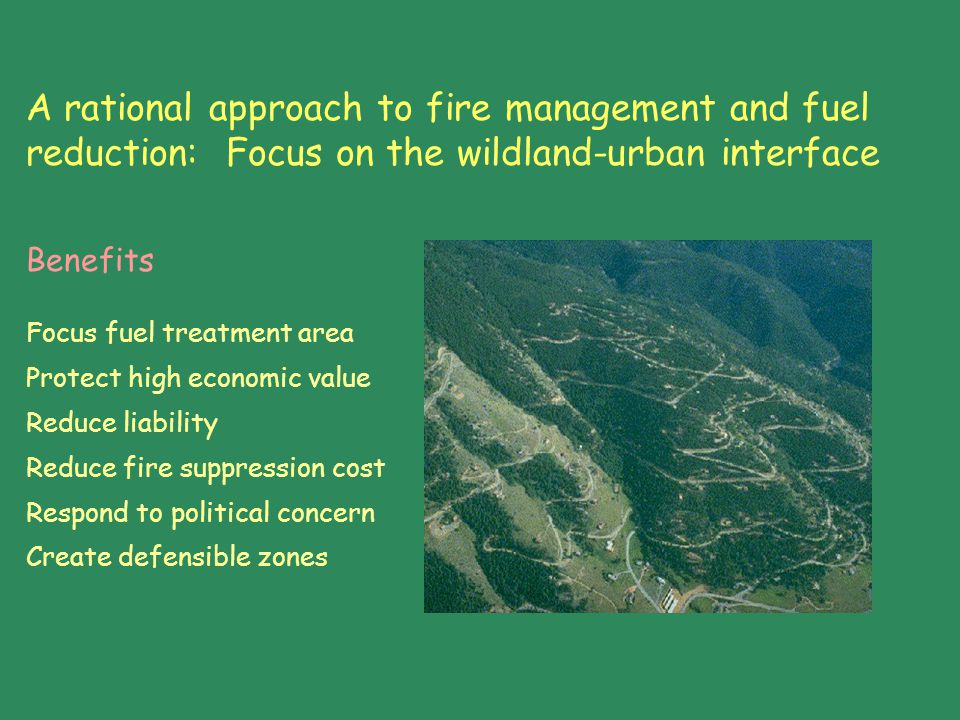 A rational approach to fire management and fuel reduction:  Focus on the wildland-urban interface

Benefits

Focus fuel treatment area
Protect high economic value
Reduce liability
Reduce fire suppression cost
Respond to political concern
Create defensible zones